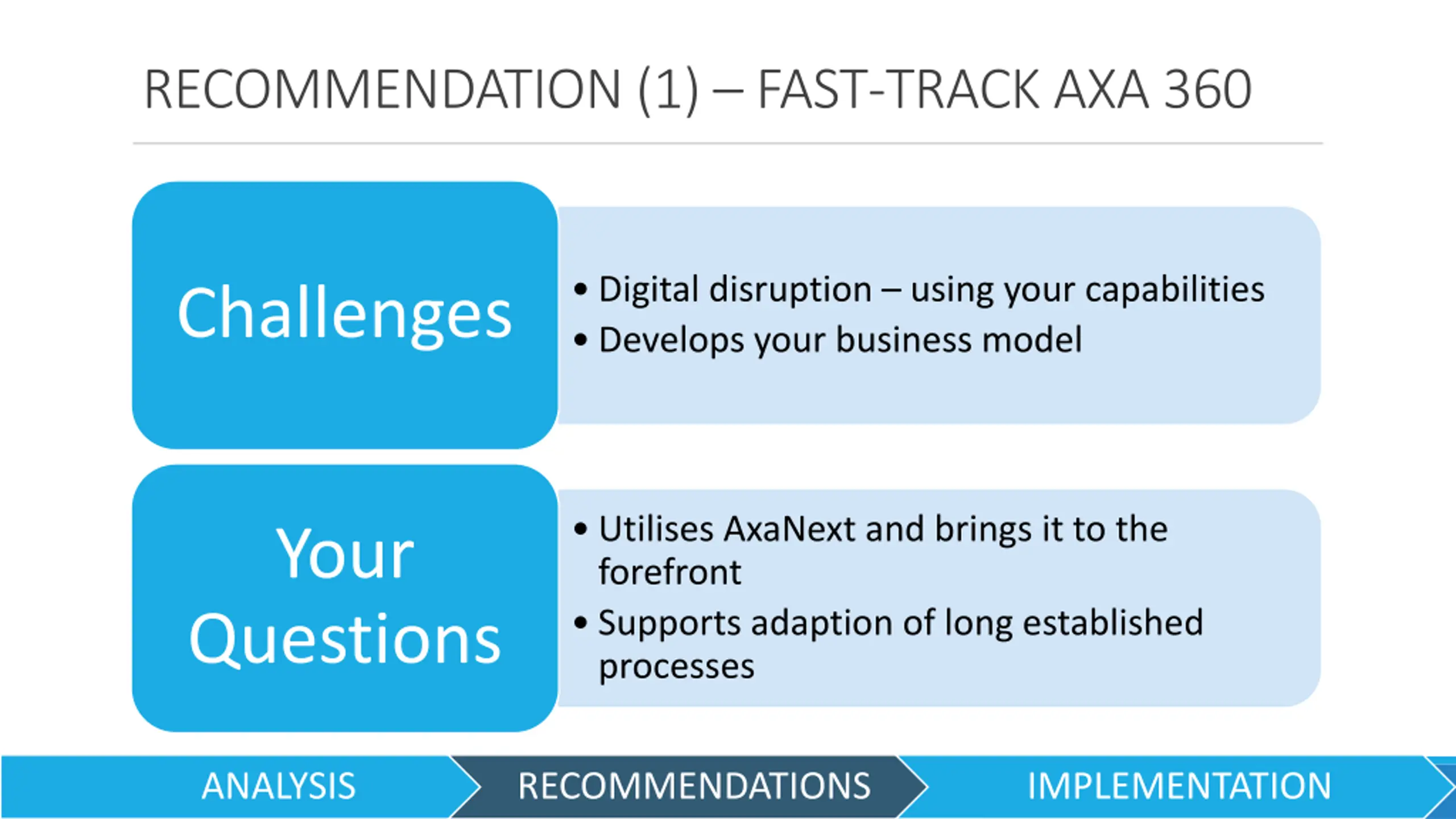 RECOMMENDATION (1) – FAST-TRACK AXA 360

Challenges

• Digital disruption – using your capabilities
• Develops your business model

Your Questions

• Utilises AxaNext and brings it to the forefront
• Supports adaption of long established processes

ANALYSIS

RECOMMENDATIONS

IMPLEMENTATION